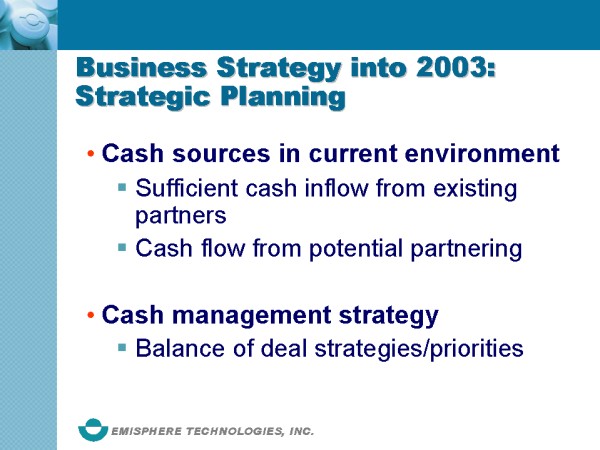 Business Strategy into 2003: Strategic Planning

• Cash sources in current environment
  ▪ Sufficient cash inflow from existing partners
  ▪ Cash flow from potential partnering

• Cash management strategy
  ▪ Balance of deal strategies/priorities

EMISPHERE TECHNOLOGIES, INC.